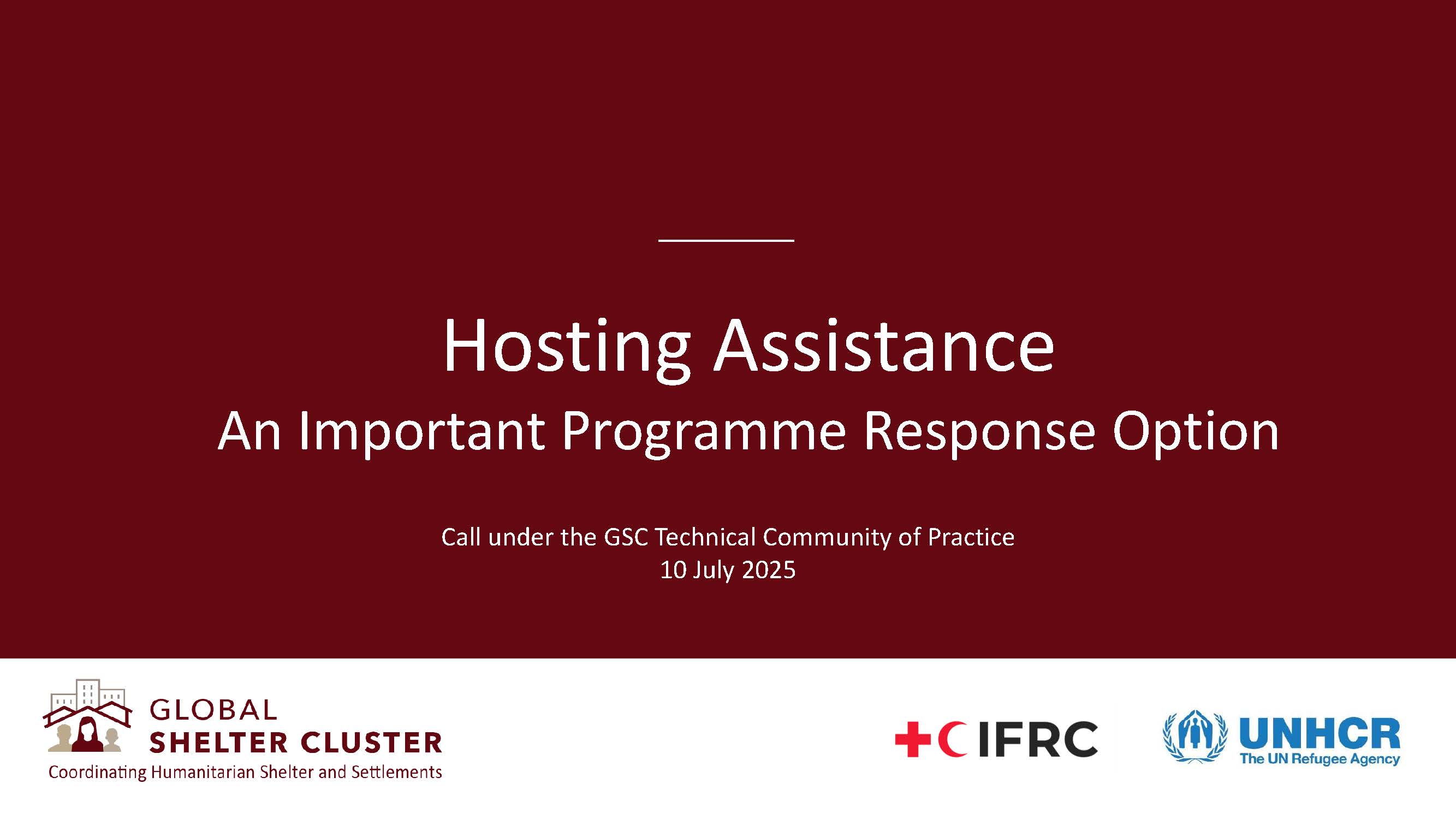 Hosting Assistance

An Important Programme Response Option

Call under the GSC Technical Community of Practice
10 July 2025

GLOBAL
SHELTER CLUSTER
Coordinating Humanitarian Shelter and Settlements

IFRC

UNHCR
The UN Refugee Agency